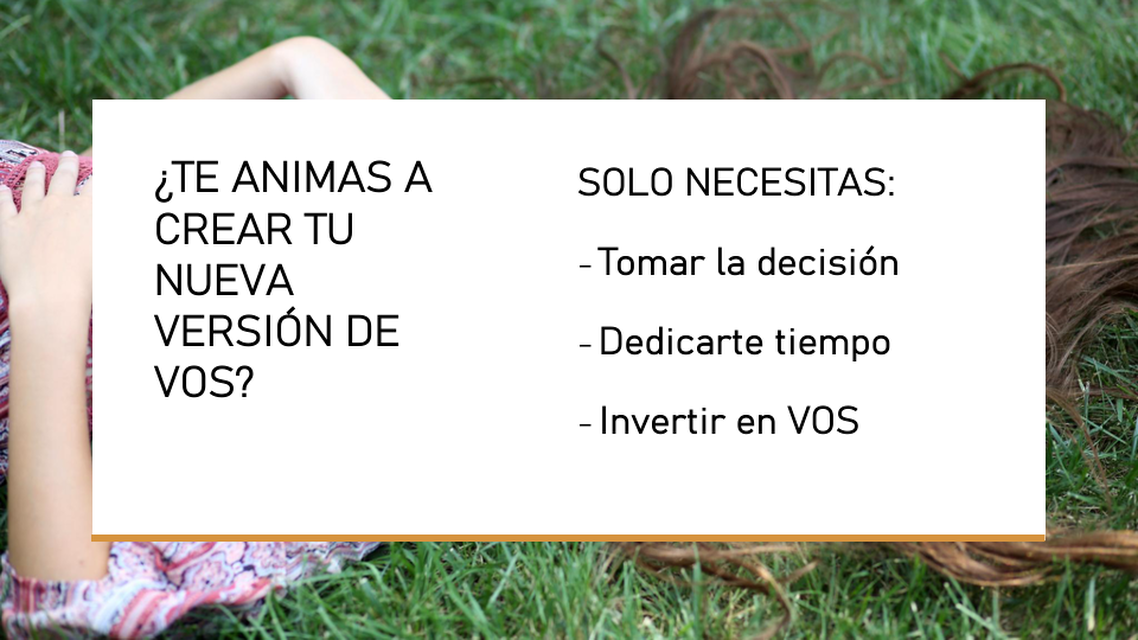 ¿TE ANIMAS A CREAR TU NUEVA VERSIÓN DE VOS?

SOLO NECESITAS:

- Tomar la decisión

- Dedicarte tiempo

- Invertir en VOS